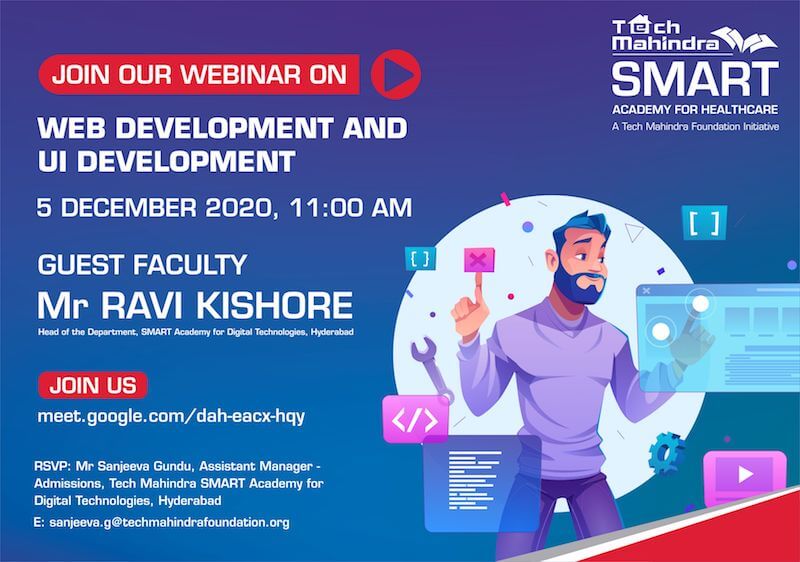 Tech Mahindra
SMART
ACADEMY FOR HEALTHCARE
A Tech Mahindra Foundation Initiative

JOIN OUR WEBINAR ON

WEB DEVELOPMENT AND UI DEVELOPMENT

5 DECEMBER 2020, 11:00 AM

GUEST FACULTY
Mr RAVI KISHORE
Head of the Department, SMART Academy for Digital Technologies, Hyderabad

JOIN US
meet.google.com/dah-eacx-hqy

RSVP: Mr Sanjeeva Gundu, Assistant Manager - Admissions, Tech Mahindra SMART Academy for Digital Technologies, Hyderabad

E: sanjeeva.g@techmahindrafoundation.org

{ }
[ ]
</>